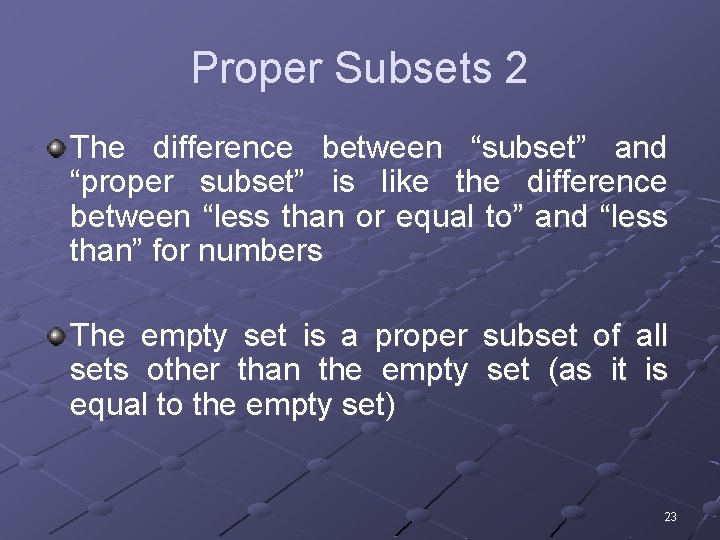 Proper Subsets 2

The difference between “subset” and “proper subset” is like the difference between “less than or equal to” and “less than” for numbers

The empty set is a proper subset of all sets other than the empty set (as it is equal to the empty set)

23